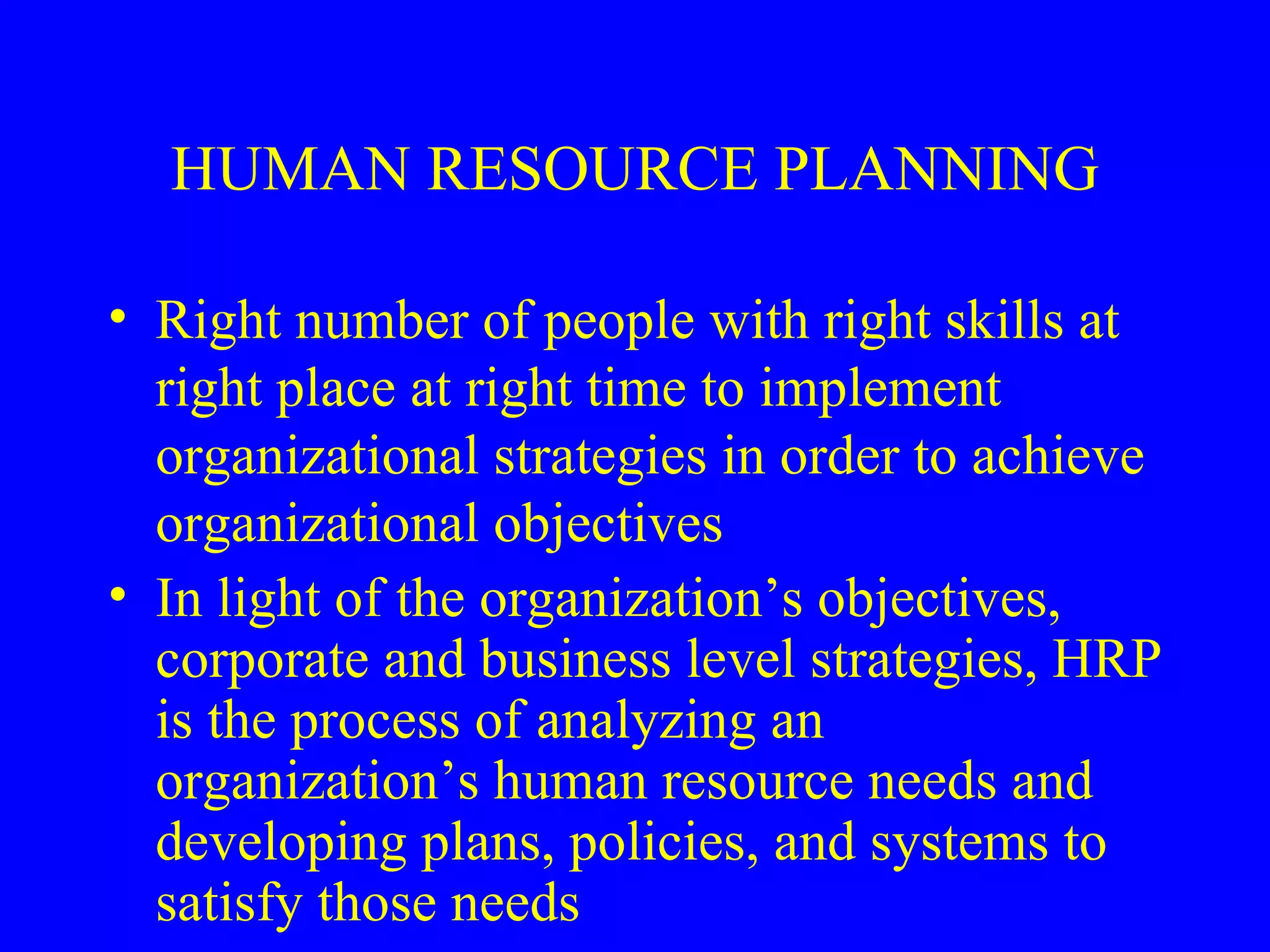 HUMAN RESOURCE PLANNING

• Right number of people with right skills at right place at right time to implement organizational strategies in order to achieve organizational objectives

• In light of the organization’s objectives, corporate and business level strategies, HRP is the process of analyzing an organization’s human resource needs and developing plans, policies, and systems to satisfy those needs